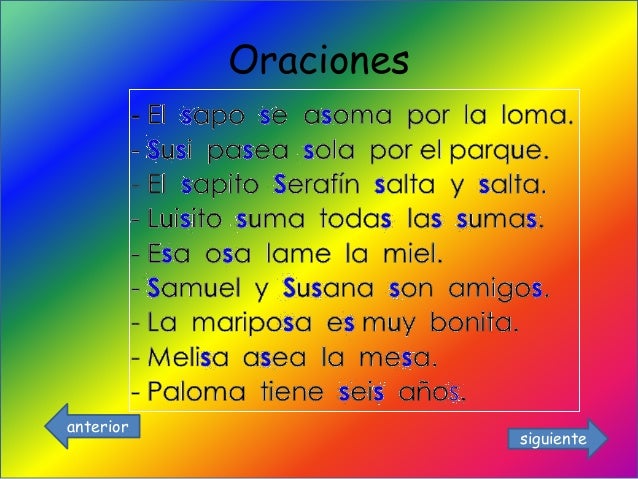 Oraciones

- El sapo se asoma por la loma.
- Susi pasea sola por el parque.
- El sapito Serafín salta y salta.
- Luisito suma todas las sumas.
- Esa osa lame la miel.
- Samuel y Susana son amigos.
- La mariposa es muy bonita.
- Melisa asea la mesa.
- Paloma tiene seis años.

anterior

siguiente